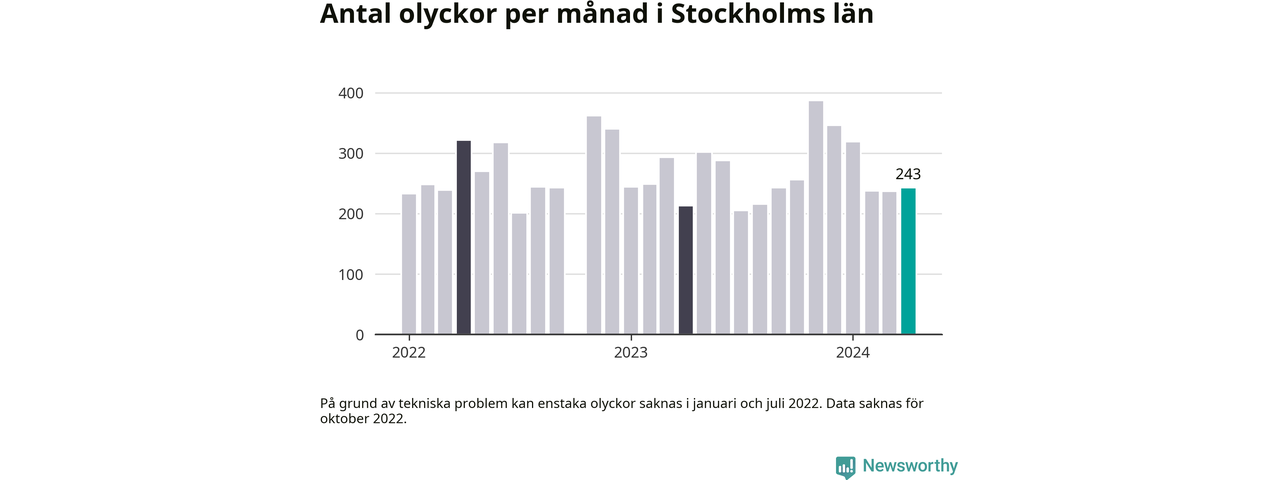 Antal olyckor per månad i Stockholms län

400
300
200
100
0

243

2022
2023
2024

På grund av tekniska problem kan enstaka olyckor saknas i januari och juli 2022. Data saknas för oktober 2022.

Newsworthy